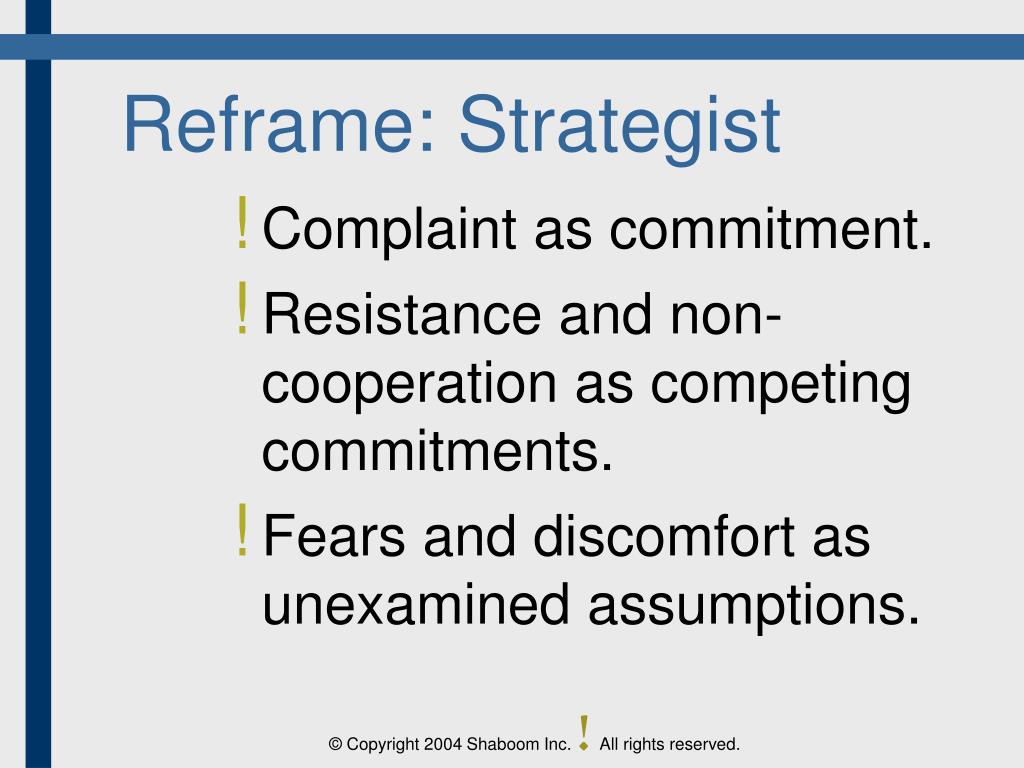 Reframe: Strategist

! Complaint as commitment.

! Resistance and non-cooperation as competing commitments.

! Fears and discomfort as unexamined assumptions.

© Copyright 2004 Shaboom Inc. ! All rights reserved.